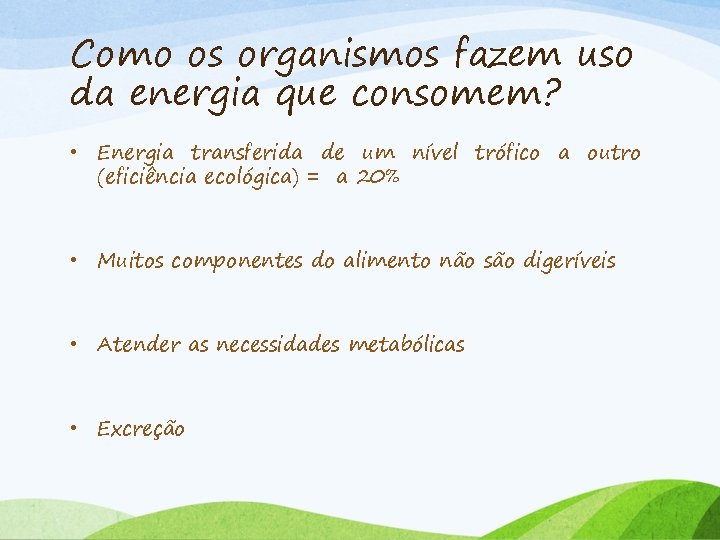 Como os organismos fazem uso da energia que consomem?

• Energia transferida de um nível trófico a outro (eficiência ecológica) = a 20%

• Muitos componentes do alimento não são digeríveis

• Atender as necessidades metabólicas

• Excreção